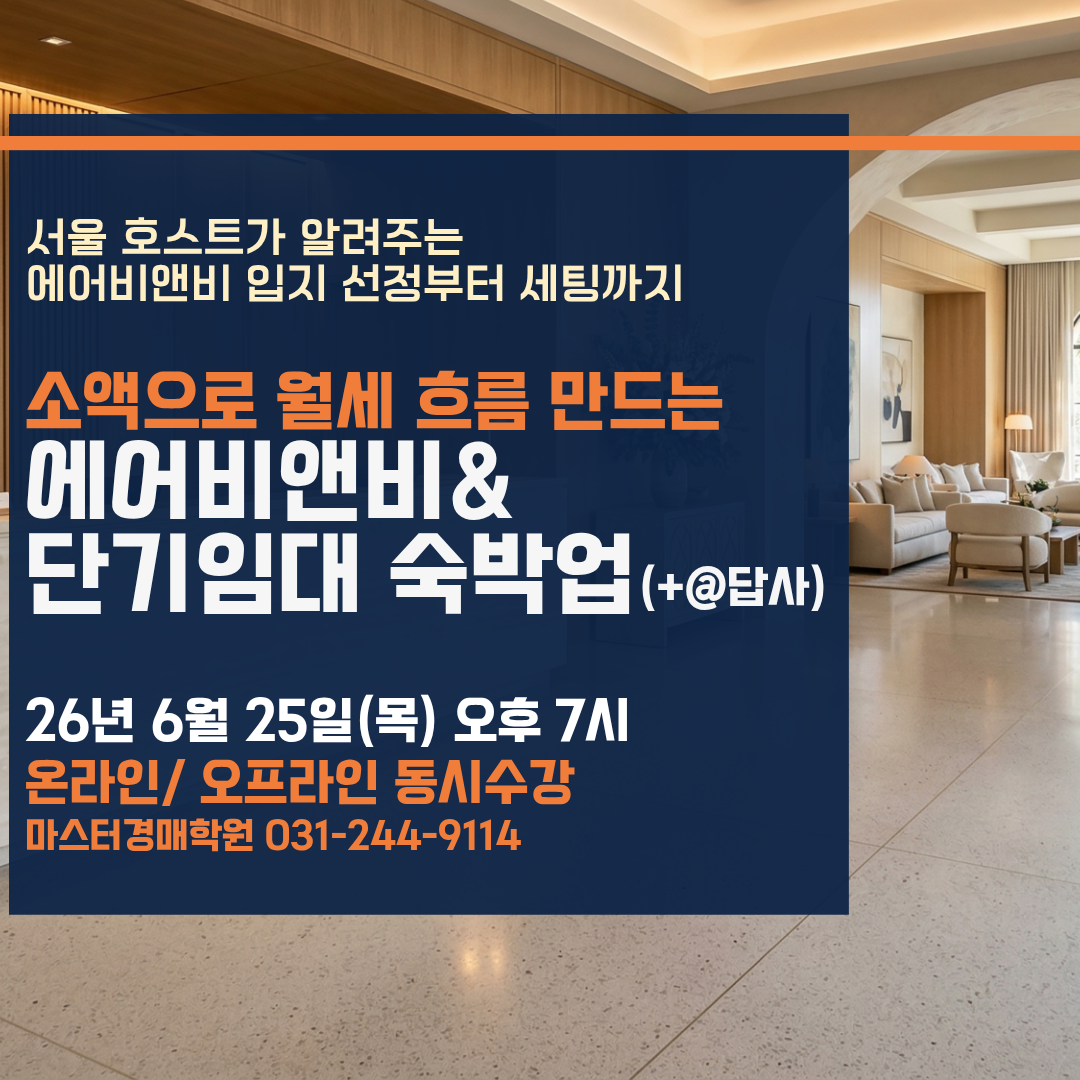 서울 호스트가 알려주는
에어비앤비 입지 선정부터 세팅까지

소액으로 월세 흐름 만드는
에어비앤비&
단기임대 숙박업(+@답사)

26년 6월 25일(목) 오후 7시
온라인/ 오프라인 동시수강
마스터경매학원 031-244-9114